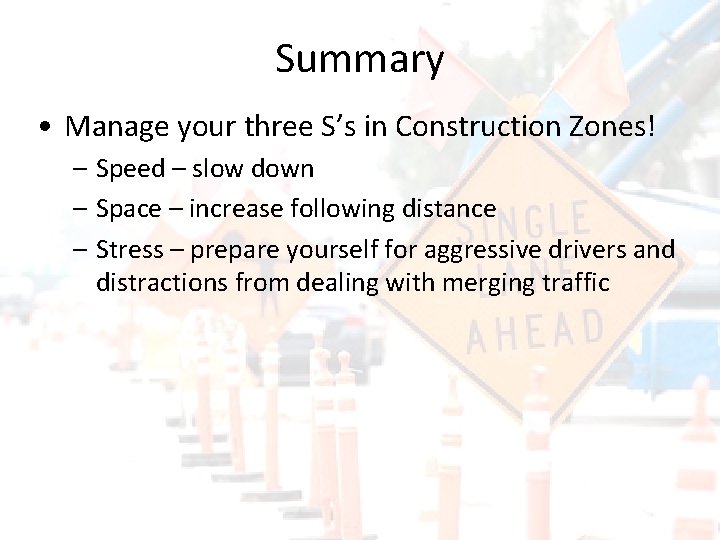 Summary

• Manage your three S's in Construction Zones!
– Speed – slow down
– Space – increase following distance
– Stress – prepare yourself for aggressive drivers and distractions from dealing with merging traffic

SINGLE LANE AHEAD